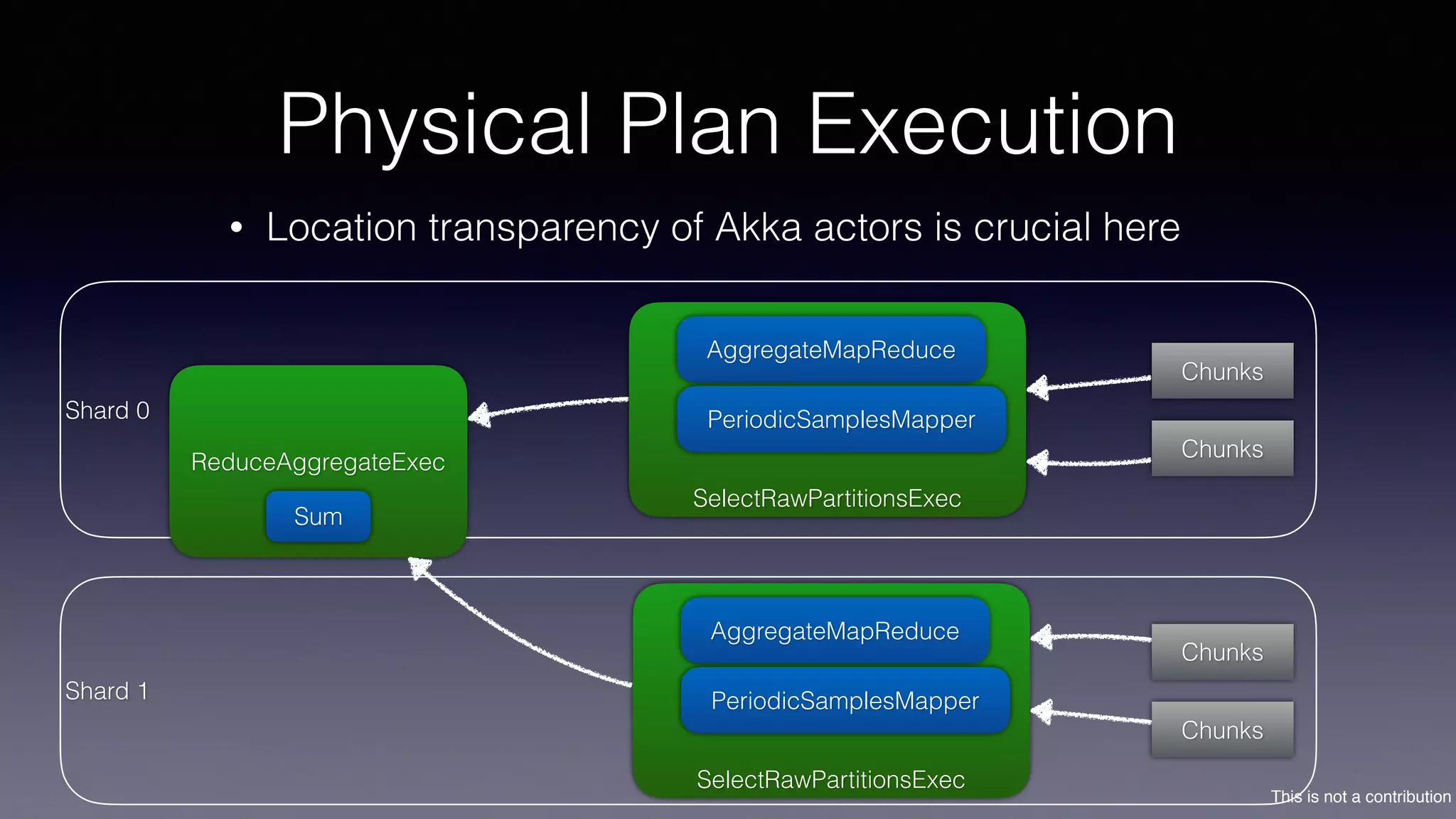 Physical Plan Execution

• Location transparency of Akka actors is crucial here

Shard 0

ReduceAggregateExec

Sum

AggregateMapReduce

PeriodicSamplesMapper

SelectRawPartitionsExec

Chunks

Chunks

Shard 1

AggregateMapReduce

PeriodicSamplesMapper

SelectRawPartitionsExec

Chunks

Chunks

This is not a contribution